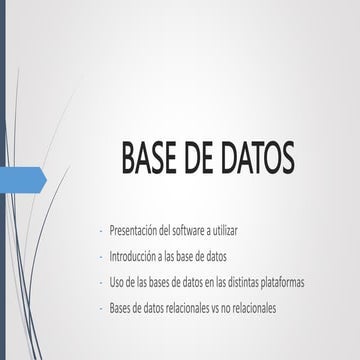 BASE DE DATOS

- Presentación del software a utilizar
- Introducción a las base de datos
- Uso de las bases de datos en las distintas plataformas
- Bases de datos relacionales vs no relacionales